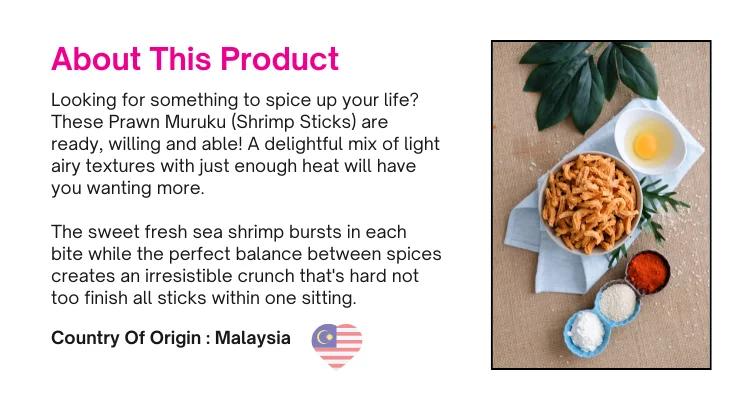 About This Product

Looking for something to spice up your life? These Prawn Muruku (Shrimp Sticks) are ready, willing and able! A delightful mix of light airy textures with just enough heat will have you wanting more.

The sweet fresh sea shrimp bursts in each bite while the perfect balance between spices creates an irresistible crunch that's hard not too finish all sticks within one sitting.

Country Of Origin : Malaysia